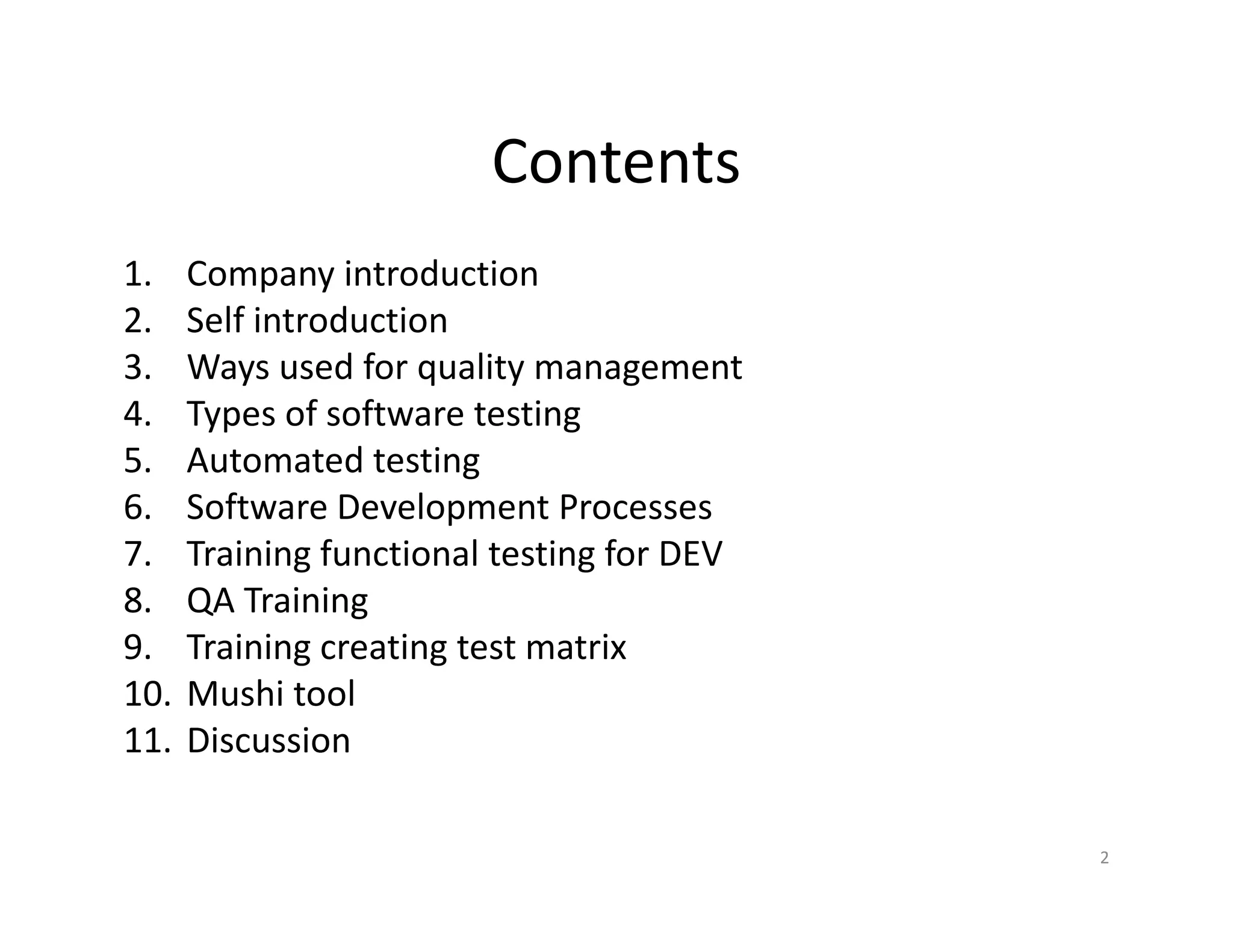 Contents

1. Company introduction
2. Self introduction
3. Ways used for quality management
4. Types of software testing
5. Automated testing
6. Software Development Processes
7. Training functional testing for DEV
8. QA Training
9. Training creating test matrix
10. Mushi tool
11. Discussion

2